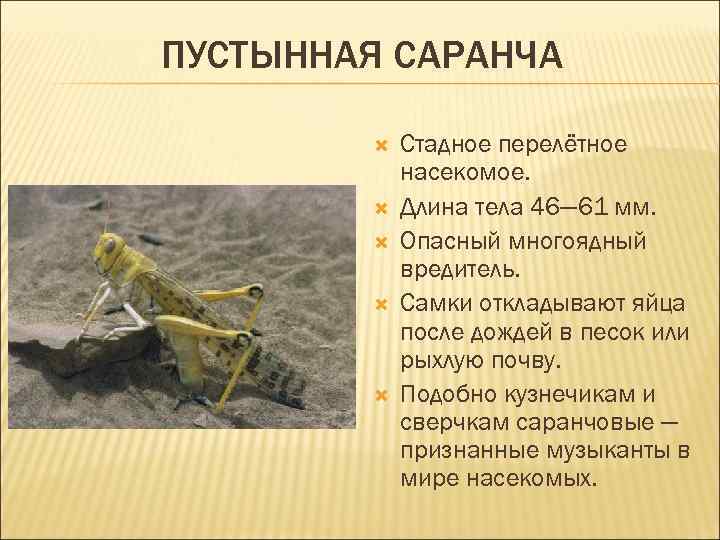 ПУСТЫННАЯ САРАНЧА

Стадное перелётное насекомое.

Длина тела 46—61 мм.

Опасный многоядный вредитель.

Самки откладывают яйца после дождей в песок или рыхлую почву.

Подобно кузнечикам и сверчкам саранчовые — признанные музыканты в мире насекомых.